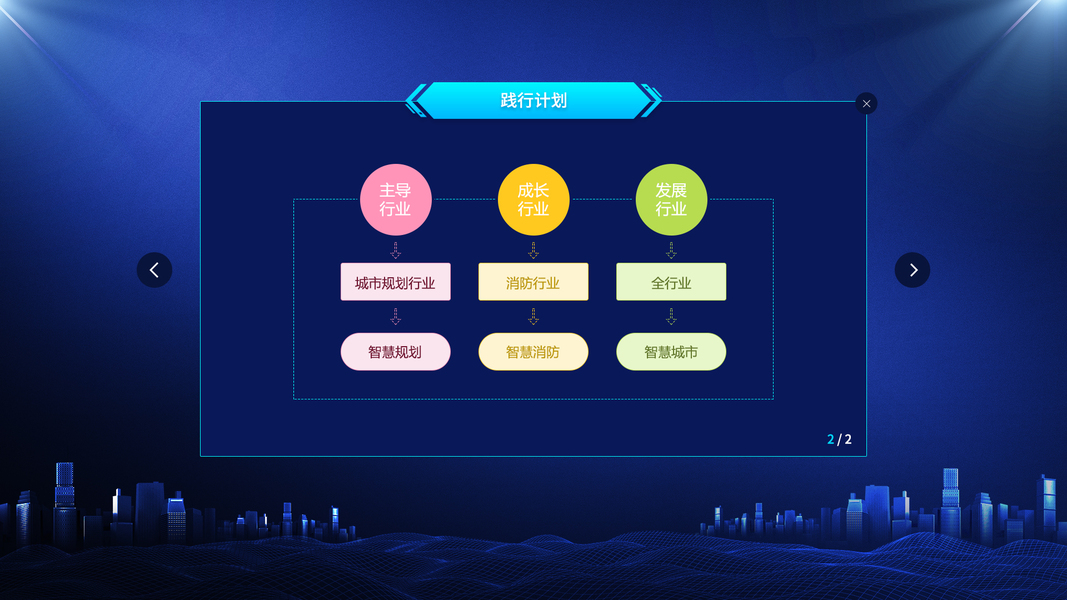 践行计划

主导行业

城市规划行业

智慧规划

成长行业

消防行业

智慧消防

发展行业

全行业

智慧城市

2 / 2